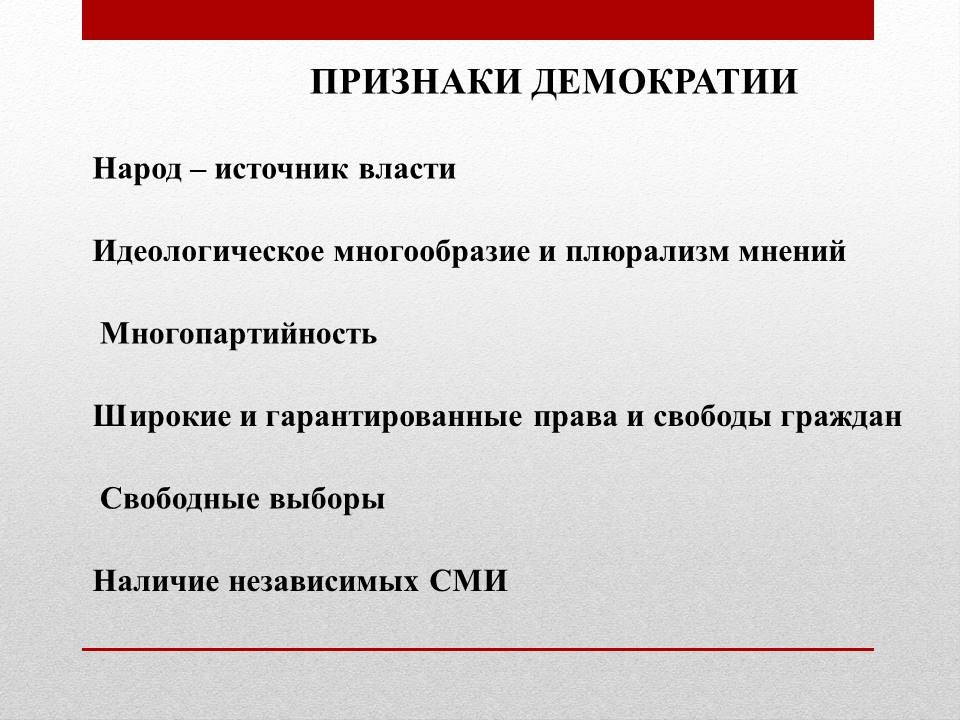 ПРИЗНАКИ ДЕМОКРАТИИ

Народ – источник власти

Идеологическое многообразие и плюрализм мнений

Многопартийность

Широкие и гарантированные права и свободы граждан

Свободные выборы

Наличие независимых СМИ